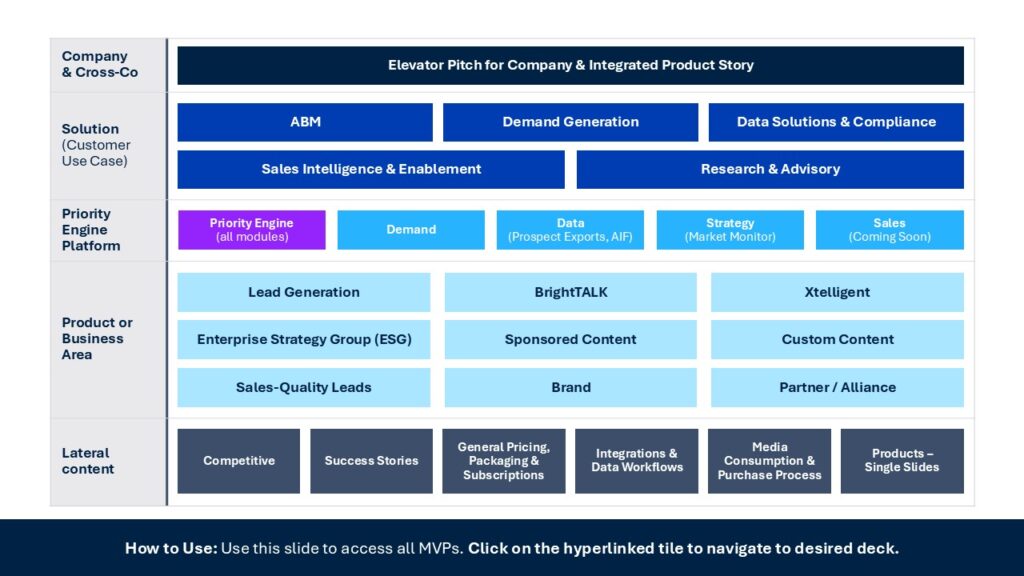 Company & Cross-Co

Elevator Pitch for Company & Integrated Product Story

Solution (Customer Use Case)

ABM

Demand Generation

Data Solutions & Compliance

Sales Intelligence & Enablement

Research & Advisory

Priority Engine Platform

Priority Engine (all modules)

Demand

Data (Prospect Exports, AIF)

Strategy (Market Monitor)

Sales (Coming Soon)

Product or Business Area

Lead Generation

BrightTALK

Xtelligent

Enterprise Strategy Group (ESG)

Sponsored Content

Custom Content

Sales-Quality Leads

Brand

Partner / Alliance

Lateral content

Competitive

Success Stories

General Pricing, Packaging & Subscriptions

Integrations & Data Workflows

Media Consumption & Purchase Process

Products – Single Slides

How to Use: Use this slide to access all MVPs. Click on the hyperlinked tile to navigate to desired deck.